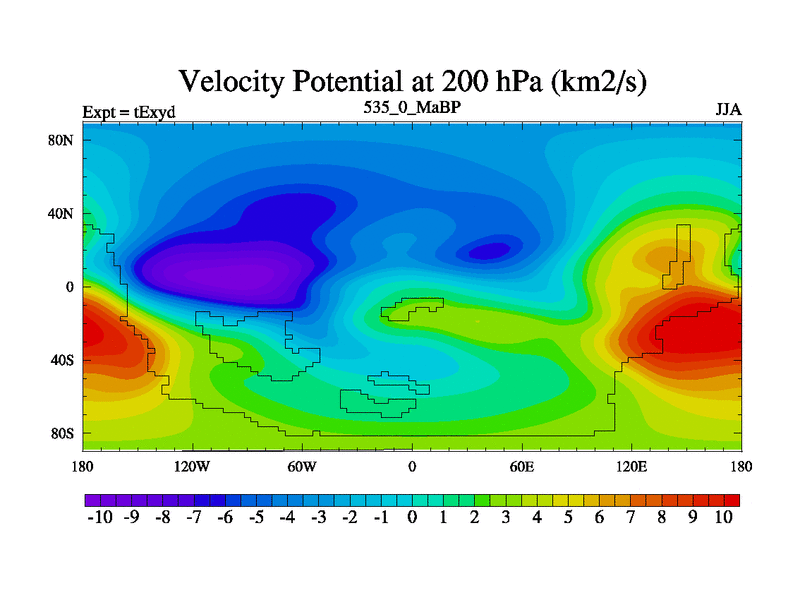 Velocity Potential at 200 hPa (km2/s)

Expt = tExyd

535_0_MaBP

JJA

80N
40N
0
40S
80S

180
120W
60W
0
60E
120E
180

-10 -9 -8 -7 -6 -5 -4 -3 -2 -1 0 1 2 3 4 5 6 7 8 9 10